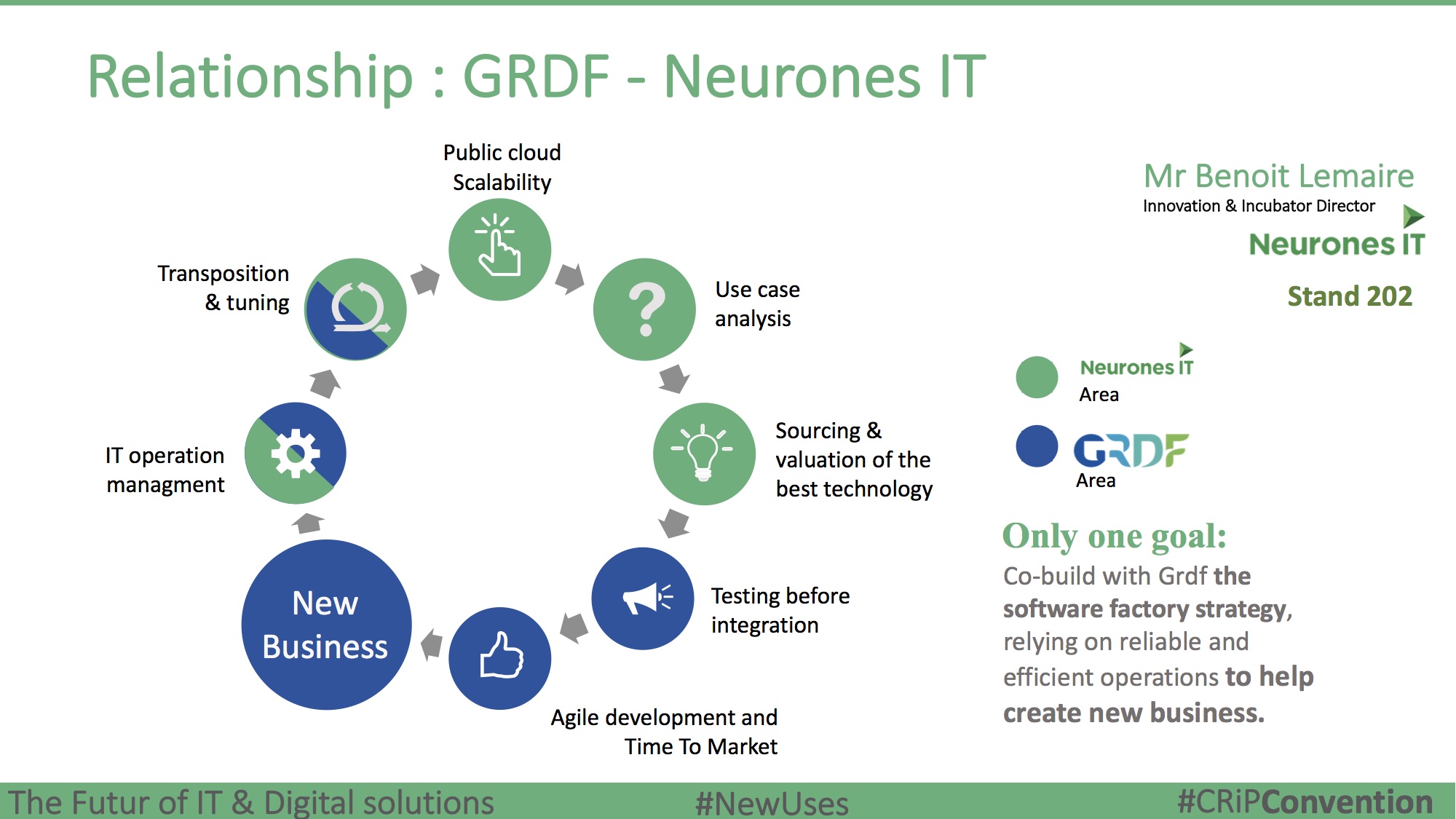 Relationship : GRDF - Neurones IT

Public cloud Scalability

Use case analysis

Sourcing & valuation of the best technology

Testing before integration

Agile development and Time To Market

New Business

IT operation managment

Transposition & tuning

Mr Benoit Lemaire
Innovation & Incubator Director
Neurones IT

Stand 202

Neurones IT Area

GRDF Area

Only one goal:
Co-build with Grdf the software factory strategy, relying on reliable and efficient operations to help create new business.

The Futur of IT & Digital solutions #NewUses #CRiPConvention